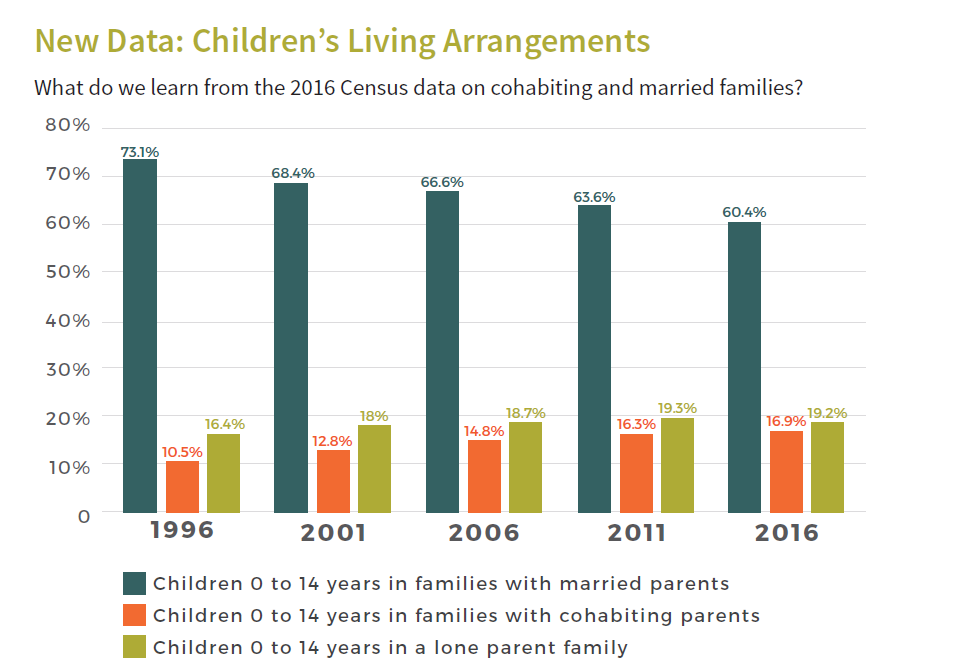 New Data: Children's Living Arrangements

What do we learn from the 2016 Census data on cohabiting and married families?

80%
70%
60%
50%
40%
30%
20%
10%
0

73.1%
10.5%
16.4%
1996

68.4%
12.8%
18%
2001

66.6%
14.8%
18.7%
2006

63.6%
16.3%
19.3%
2011

60.4%
16.9%
19.2%
2016

Children 0 to 14 years in families with married parents
Children 0 to 14 years in families with cohabiting parents
Children 0 to 14 years in a lone parent family